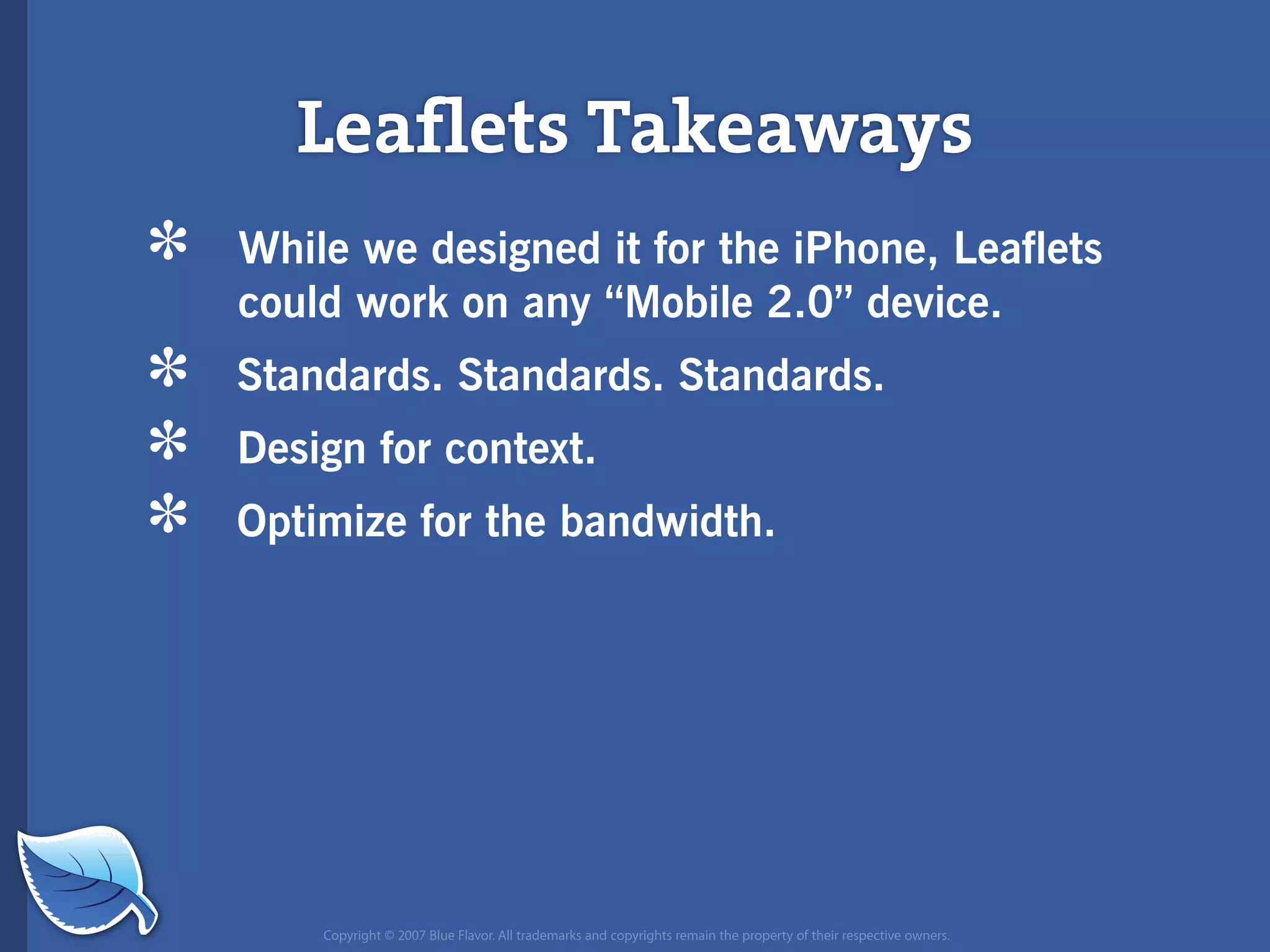 Leaflets Takeaways

* While we designed it for the iPhone, Leaflets could work on any “Mobile 2.0” device.

* Standards. Standards. Standards.

* Design for context.

* Optimize for the bandwidth.

Copyright © 2007 Blue Flavor. All trademarks and copyrights remain the property of their respective owners.